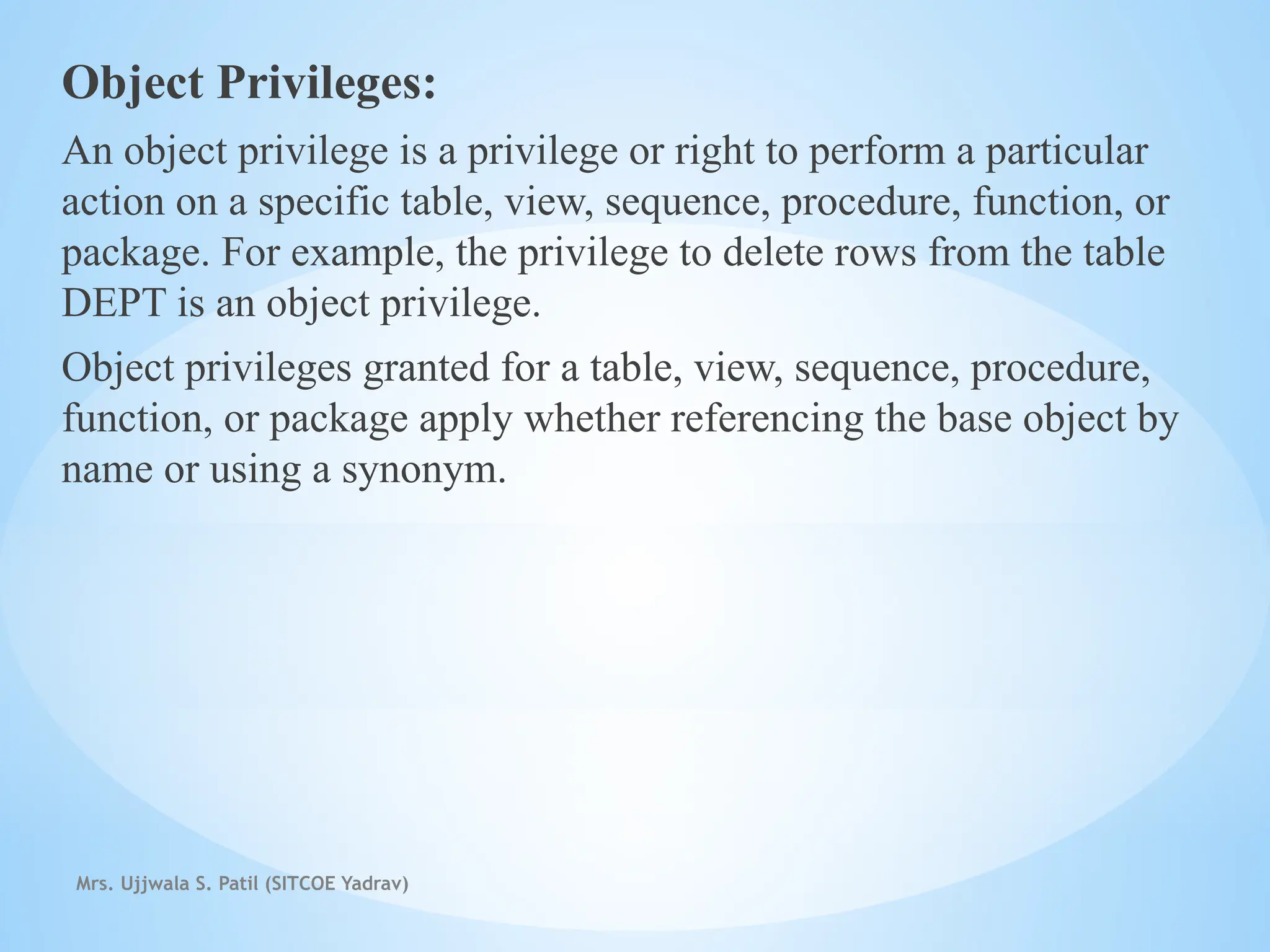 Object Privileges:

An object privilege is a privilege or right to perform a particular action on a specific table, view, sequence, procedure, function, or package. For example, the privilege to delete rows from the table DEPT is an object privilege.

Object privileges granted for a table, view, sequence, procedure, function, or package apply whether referencing the base object by name or using a synonym.

Mrs. Ujjwala S. Patil (SITCOE Yadrav)